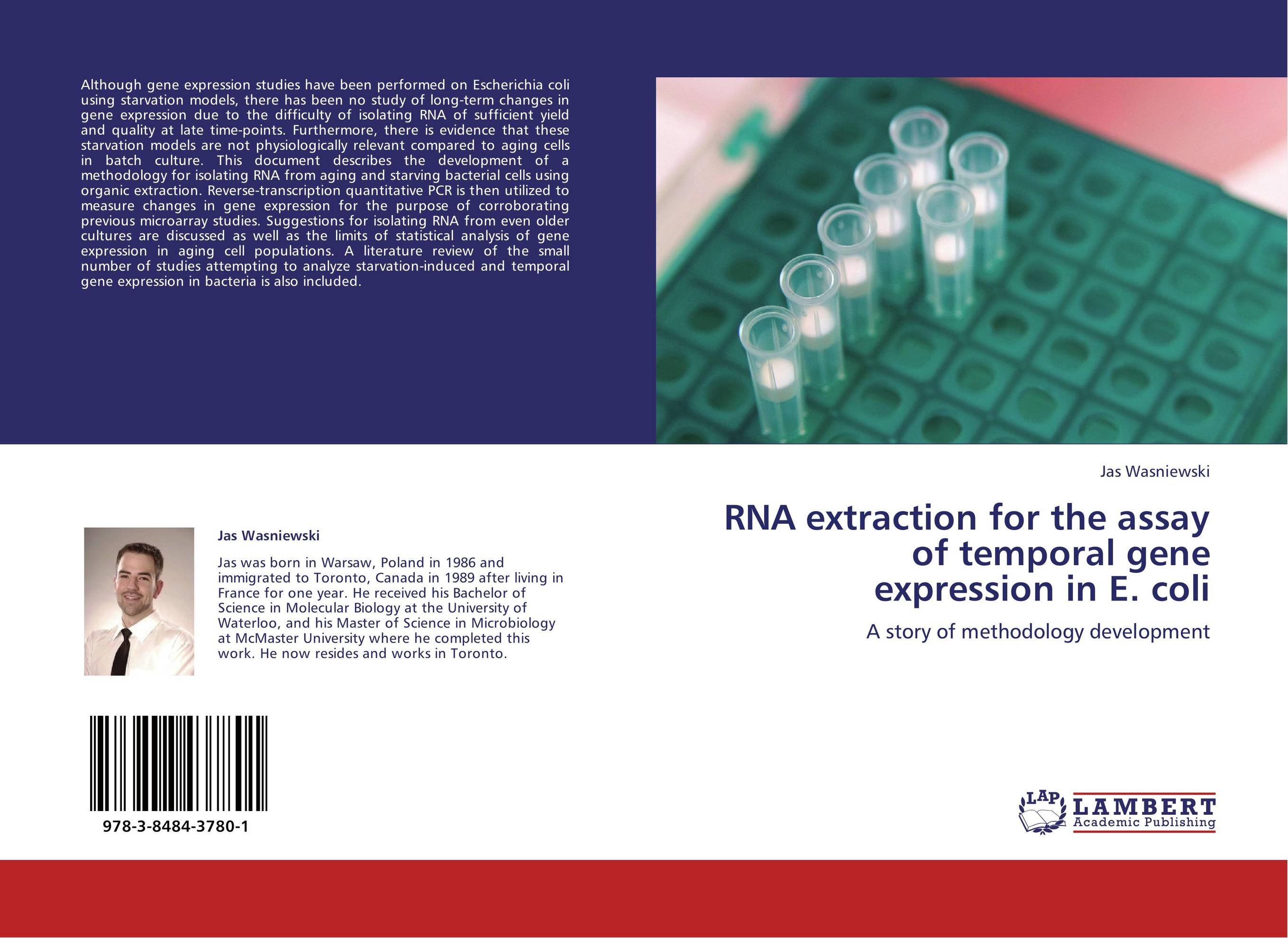 Although gene expression studies have been performed on Escherichia coli using starvation models, there has been no study of long-term changes in gene expression due to the difficulty of isolating RNA of sufficient yield and quality at late time-points. Furthermore, there is evidence that these starvation models are not physiologically relevant compared to aging cells in batch culture. This document describes the development of a methodology for isolating RNA from aging and starving bacterial cells using organic extraction. Reverse-transcription quantitative PCR is then utilized to measure changes in gene expression for the purpose of corroborating previous microarray studies. Suggestions for isolating RNA from even older cultures are discussed as well as the limits of statistical analysis of gene expression in aging cell populations. A literature review of the small number of studies attempting to analyze starvation-induced and temporal gene expression in bacteria is also included.

Jas Wasniewski

Jas was born in Warsaw, Poland in 1986 and immigrated to Toronto, Canada in 1989 after living in France for one year. He received his Bachelor of Science in Molecular Biology at the University of Waterloo, and his Master of Science in Microbiology at McMaster University where he completed this work. He now resides and works in Toronto.

978-3-8484-3780-1

Jas Wasniewski

RNA extraction for the assay of temporal gene expression in E. coli

A story of methodology development

LAP LAMBERT Academic Publishing